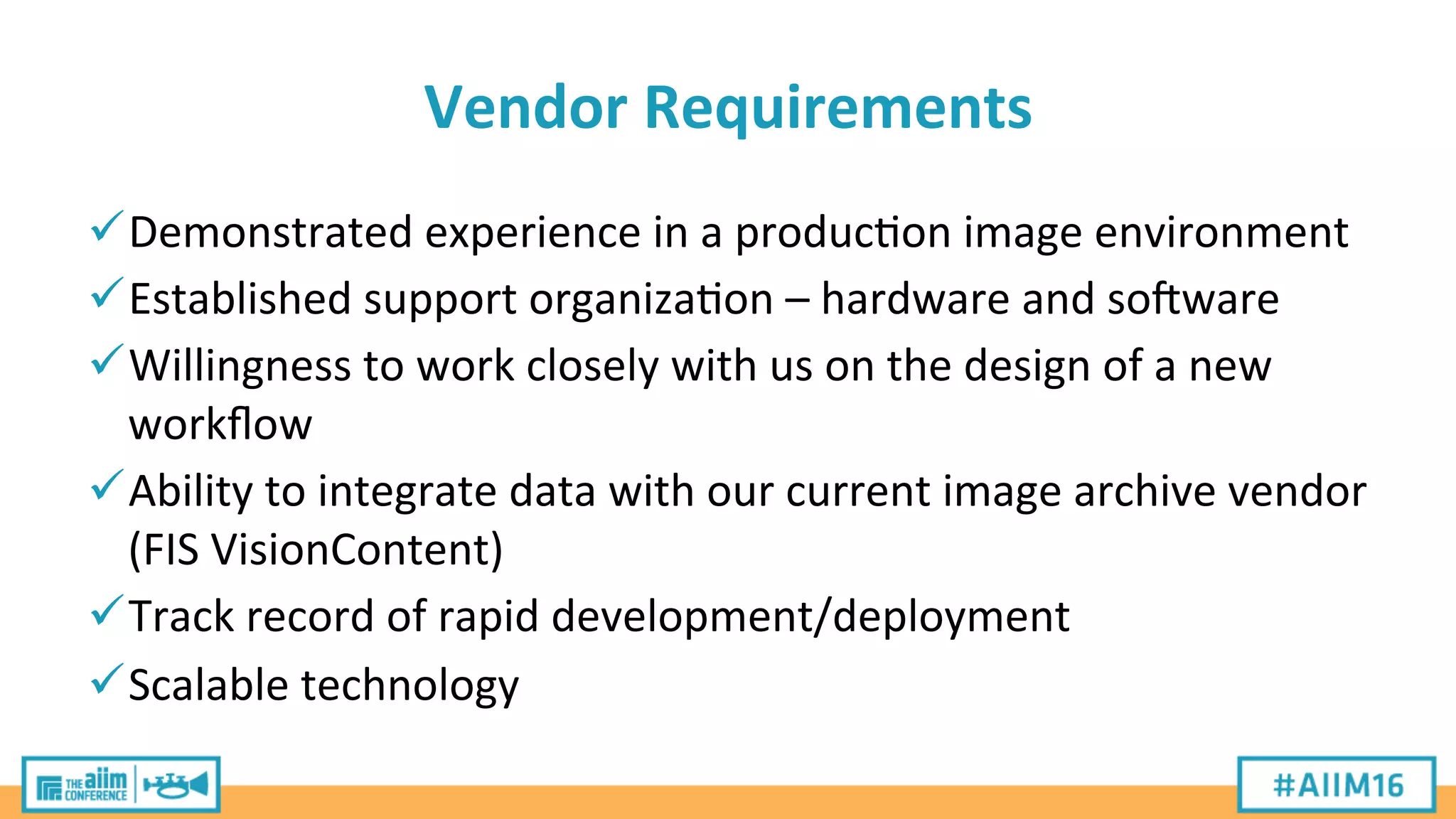 Vendor Requirements

✓ Demonstrated experience in a production image environment
✓ Established support organization – hardware and software
✓ Willingness to work closely with us on the design of a new workflow
✓ Ability to integrate data with our current image archive vendor (FIS VisionContent)
✓ Track record of rapid development/deployment
✓ Scalable technology

THE aiim CONFERENCE

#AIIM16